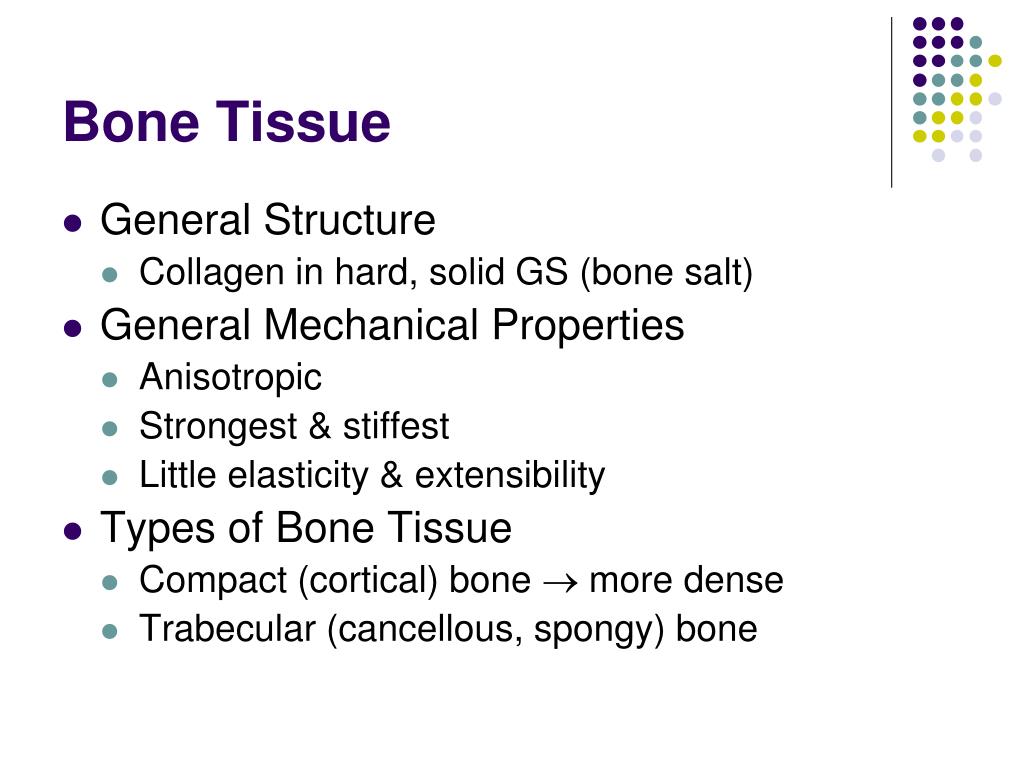 Bone Tissue

- General Structure
  - Collagen in hard, solid GS (bone salt)
- General Mechanical Properties
  - Anisotropic
  - Strongest & stiffest
  - Little elasticity & extensibility
- Types of Bone Tissue
  - Compact (cortical) bone $\rightarrow$ more dense
  - Trabecular (cancellous, spongy) bone